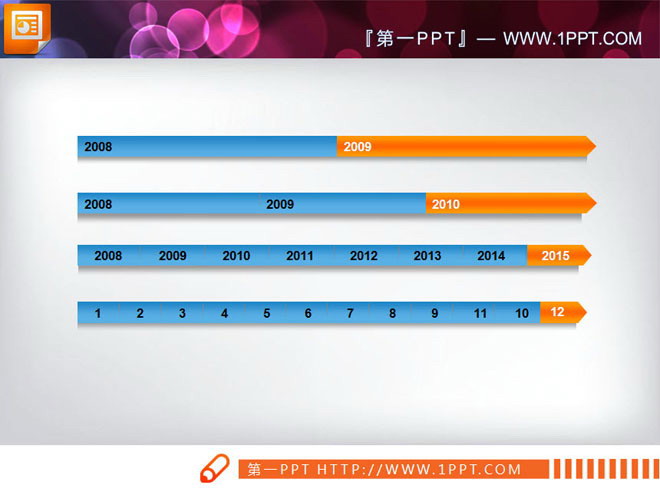 『第一PPT』— WWW.1PPT.COM

2008 2009

2008 2009 2010

2008 2009 2010 2011 2012 2013 2014 2015

1 2 3 4 5 6 7 8 9 11 10 12

第一PPT HTTP://WWW.1PPT.COM